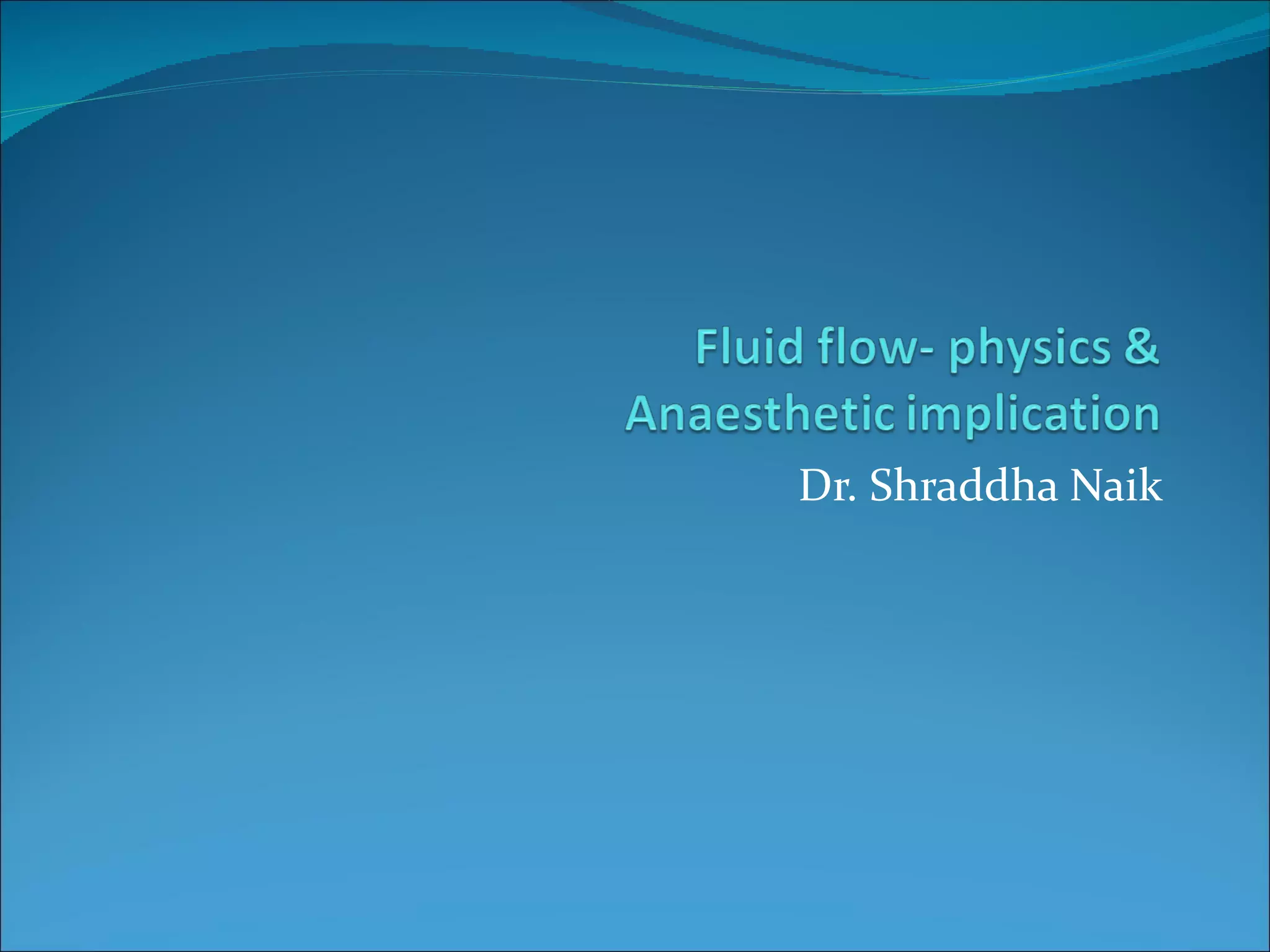 Fluid flow- physics &
Anaesthetic implication

Dr. Shraddha Naik